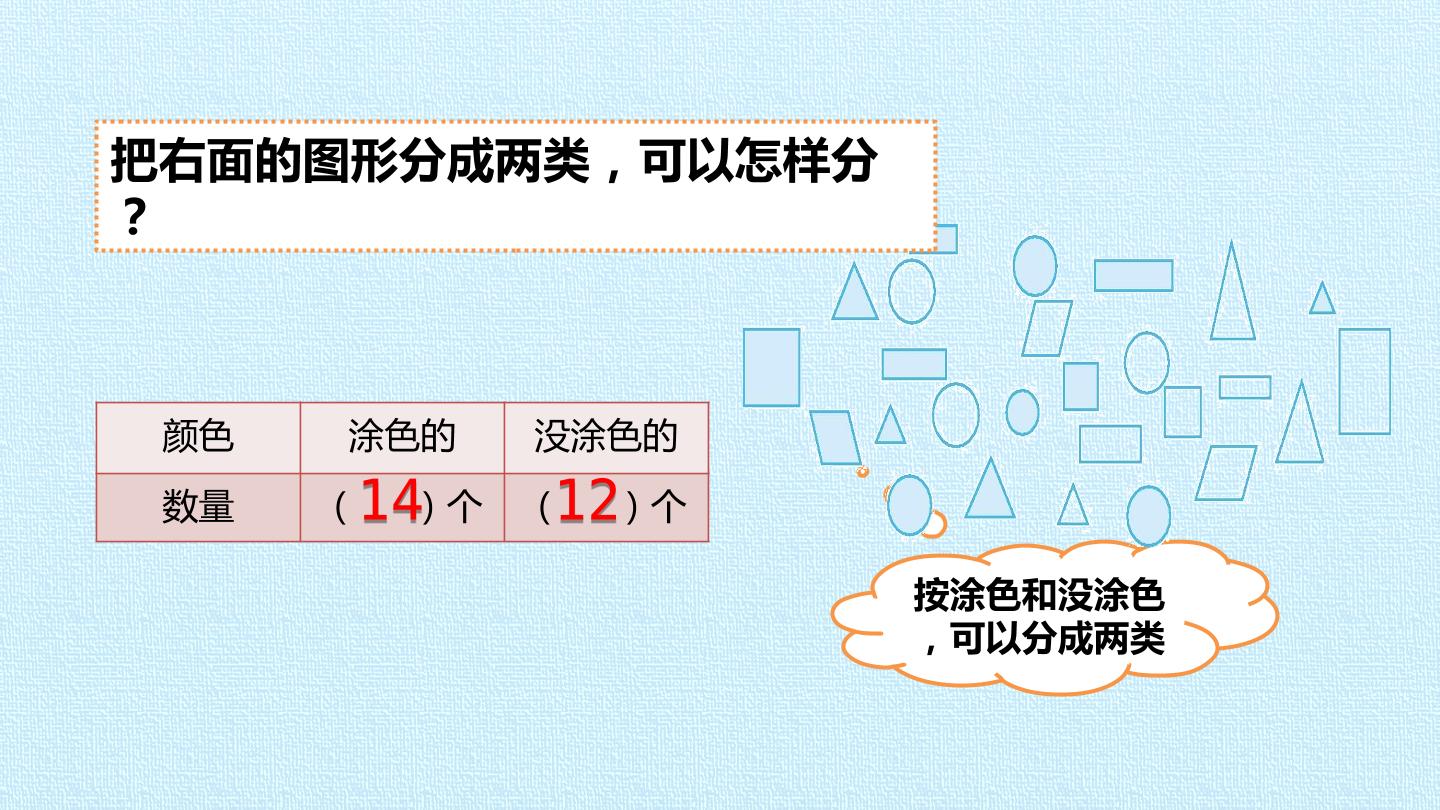 把右面的图形分成两类，可以怎样分？

| 颜色 | 涂色的 | 没涂色的 |
|---|---|---|
| 数量 | (14)个 | (12)个 |

按涂色和没涂色，可以分成两类